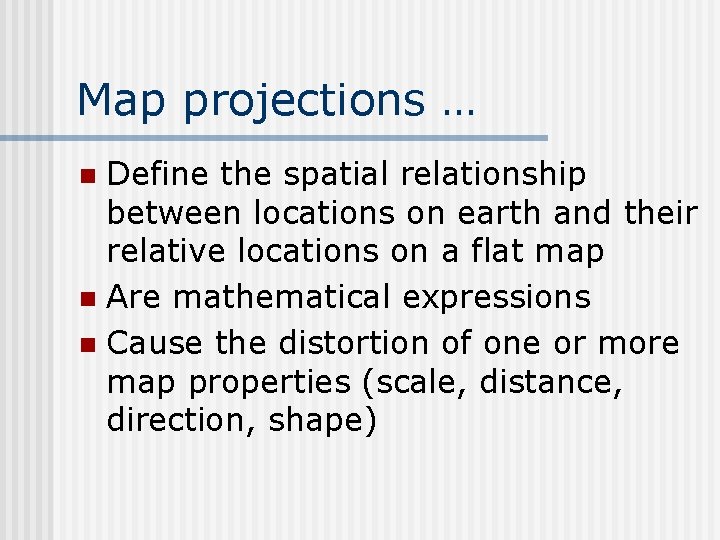 Map projections …

- Define the spatial relationship between locations on earth and their relative locations on a flat map
- Are mathematical expressions
- Cause the distortion of one or more map properties (scale, distance, direction, shape)